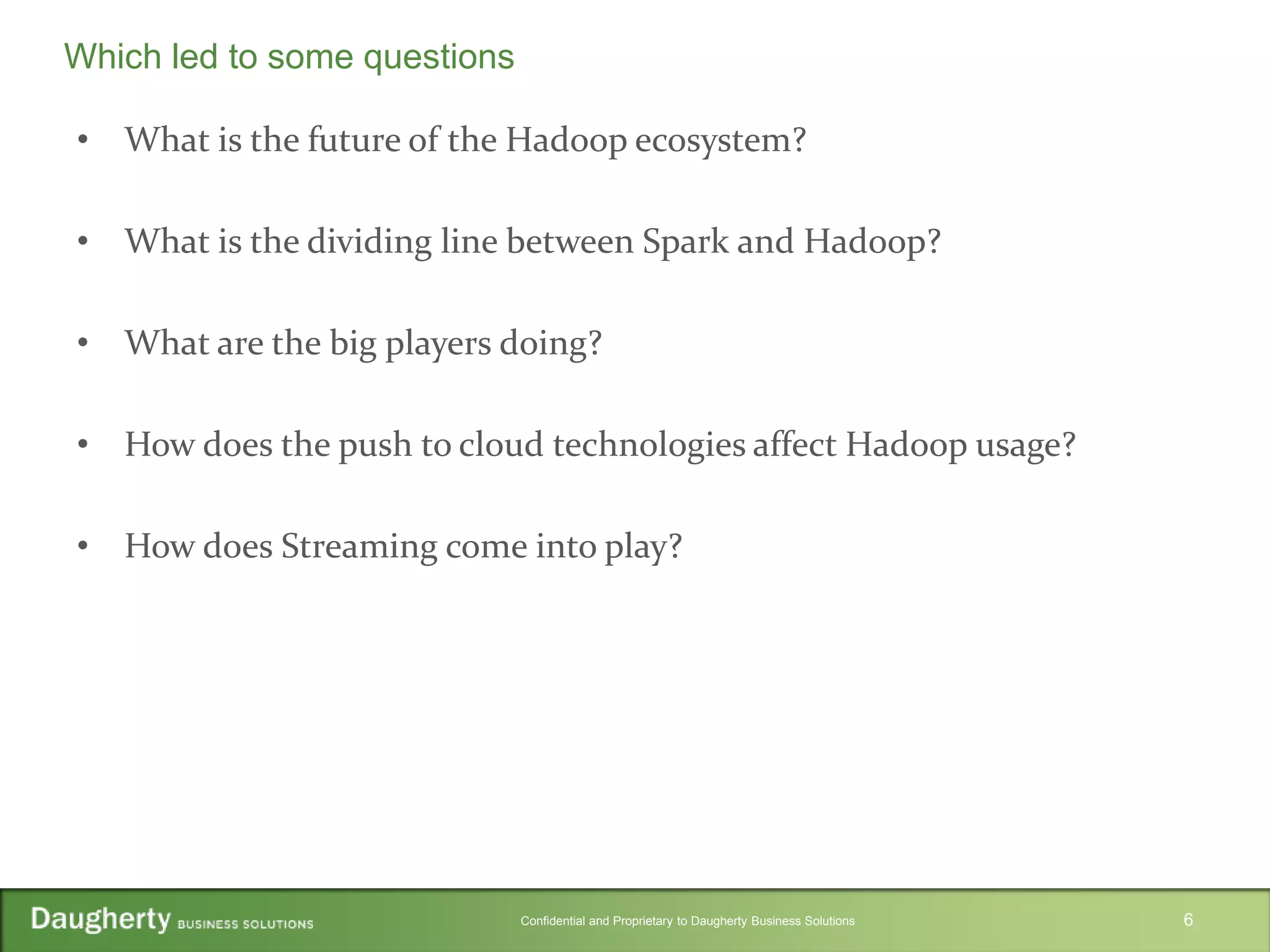 Which led to some questions

• What is the future of the Hadoop ecosystem?

• What is the dividing line between Spark and Hadoop?

• What are the big players doing?

• How does the push to cloud technologies affect Hadoop usage?

• How does Streaming come into play?

Daugherty BUSINESS SOLUTIONS

Confidential and Proprietary to Daugherty Business Solutions

6